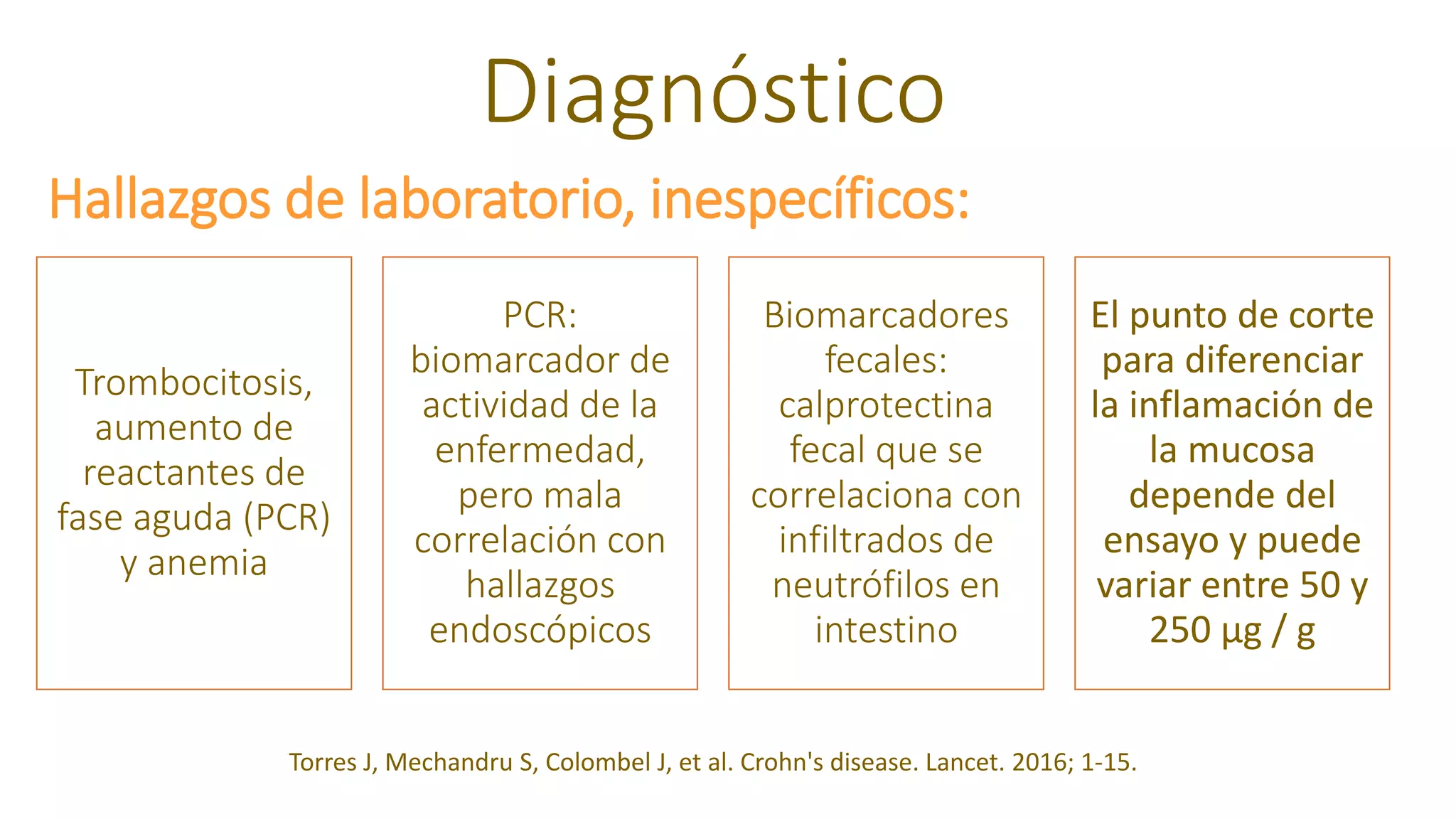 Diagnóstico

Hallazgos de laboratorio, inespecíficos:

Trombocitosis, aumento de reactantes de fase aguda (PCR) y anemia

PCR: biomarcador de actividad de la enfermedad, pero mala correlación con hallazgos endoscópicos

Biomarcadores fecales: calprotectina fecal que se correlaciona con infiltrados de neutrófilos en intestino

El punto de corte para diferenciar la inflamación de la mucosa depende del ensayo y puede variar entre 50 y 250 µg / g

Torres J, Mechandru S, Colombel J, et al. Crohn's disease. Lancet. 2016; 1-15.